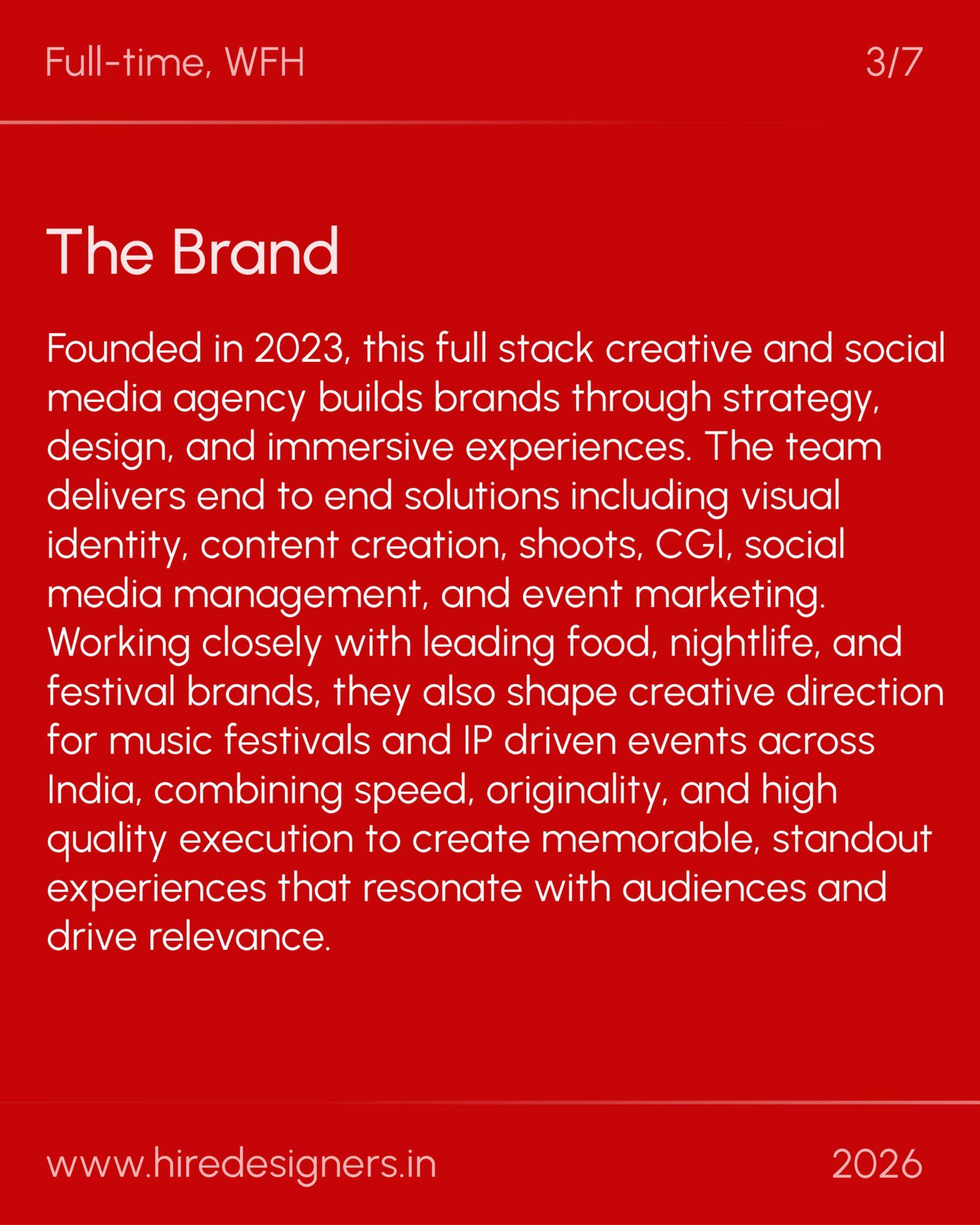 Full-time, WFH

3/7

The Brand

Founded in 2023, this full stack creative and social media agency builds brands through strategy, design, and immersive experiences. The team delivers end to end solutions including visual identity, content creation, shoots, CGI, social media management, and event marketing. Working closely with leading food, nightlife, and festival brands, they also shape creative direction for music festivals and IP driven events across India, combining speed, originality, and high quality execution to create memorable, standout experiences that resonate with audiences and drive relevance.

www.hiredesigners.in

2026